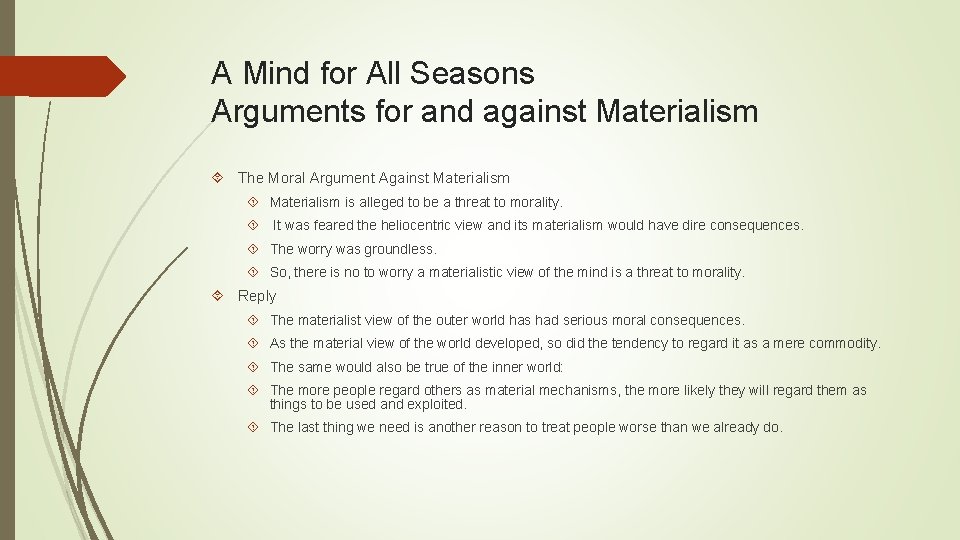 A Mind for All Seasons
Arguments for and against Materialism

The Moral Argument Against Materialism

Materialism is alleged to be a threat to morality.

It was feared the heliocentric view and its materialism would have dire consequences.

The worry was groundless.

So, there is no to worry a materialistic view of the mind is a threat to morality.

Reply

The materialist view of the outer world has had serious moral consequences.

As the material view of the world developed, so did the tendency to regard it as a mere commodity.

The same would also be true of the inner world:

The more people regard others as material mechanisms, the more likely they will regard them as things to be used and exploited.

The last thing we need is another reason to treat people worse than we already do.